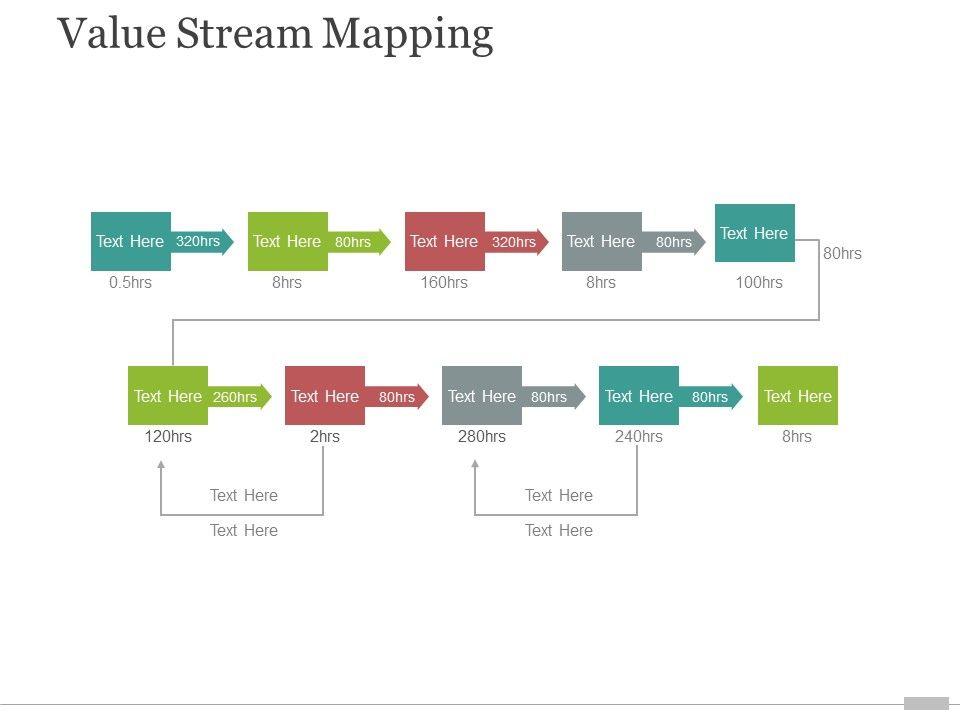 Value Stream Mapping

Text Here 320hrs
0.5hrs

Text Here 80hrs
8hrs

Text Here 320hrs
160hrs

Text Here 80hrs
8hrs

Text Here
100hrs

80hrs

Text Here 260hrs
120hrs

Text Here 80hrs
2hrs

Text Here 80hrs
280hrs

Text Here 80hrs
240hrs

Text Here
8hrs

Text Here
Text Here

Text Here
Text Here